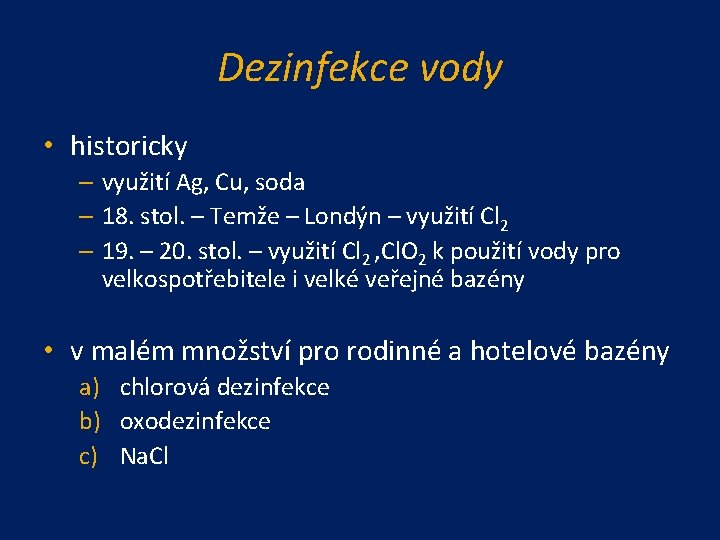 Dezinfekce vody

• historicky
– využití Ag, Cu, soda
– 18. stol. – Temže – Londýn – využití $Cl_2$
– 19. – 20. stol. – využití $Cl_2$ ,$ClO_2$ k použití vody pro velkospotřebitele i velké veřejné bazény

• v malém množství pro rodinné a hotelové bazény
a) chlorová dezinfekce
b) oxodezinfekce
c) NaCl